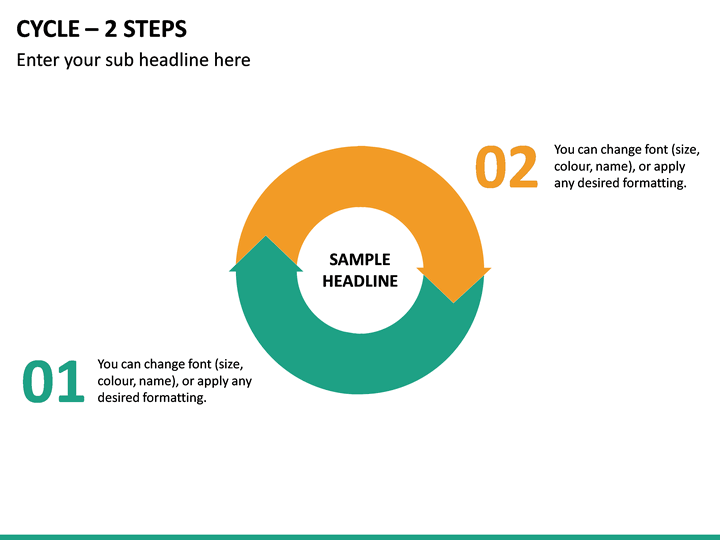 CYCLE – 2 STEPS

Enter your sub headline here

02

You can change font (size, colour, name), or apply any desired formatting.

SAMPLE HEADLINE

01

You can change font (size, colour, name), or apply any desired formatting.